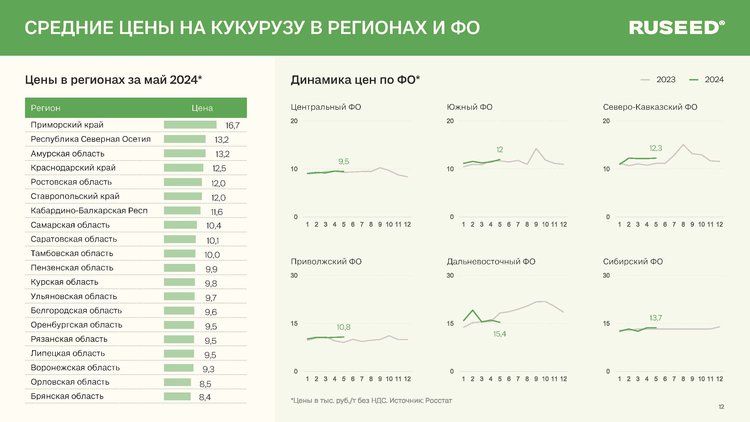 СРЕДНИЕ ЦЕНЫ НА КУКУРУЗУ В РЕГИОНАХ И ФО

RUSEED®

Цены в регионах за май 2024*

| Регион | Цена |
|---|---|
| Приморский край | 16,7 |
| Республика Северная Осетия | 13,2 |
| Амурская область | 13,2 |
| Краснодарский край | 12,5 |
| Ростовская область | 12,0 |
| Ставропольский край | 12,0 |
| Кабардино-Балкарская Респ | 11,6 |
| Самарская область | 10,4 |
| Саратовская область | 10,1 |
| Тамбовская область | 10,0 |
| Пензенская область | 9,9 |
| Курская область | 9,8 |
| Ульяновская область | 9,7 |
| Белгородская область | 9,6 |
| Оренбургская область | 9,5 |
| Рязанская область | 9,5 |
| Липецкая область | 9,5 |
| Воронежская область | 9,3 |
| Орловская область | 8,5 |
| Брянская область | 8,4 |

Динамика цен по ФО*

2023 2024

Центральный ФО
20 10 0
9,5
1 2 3 4 5 6 7 8 9 10 11 12

Южный ФО
20 10 0
12
1 2 3 4 5 6 7 8 9 10 11 12

Северо-Кавказский ФО
20 10 0
12,3
1 2 3 4 5 6 7 8 9 10 11 12

Приволжский ФО
30 15 0
10,8
1 2 3 4 5 6 7 8 9 10 11 12

Дальневосточный ФО
30 15 0
15,4
1 2 3 4 5 6 7 8 9 10 11 12

Сибирский ФО
30 15 0
13,7
1 2 3 4 5 6 7 8 9 10 11 12

*Цены в тыс. руб./т без НДС. Источник: Росстат

12